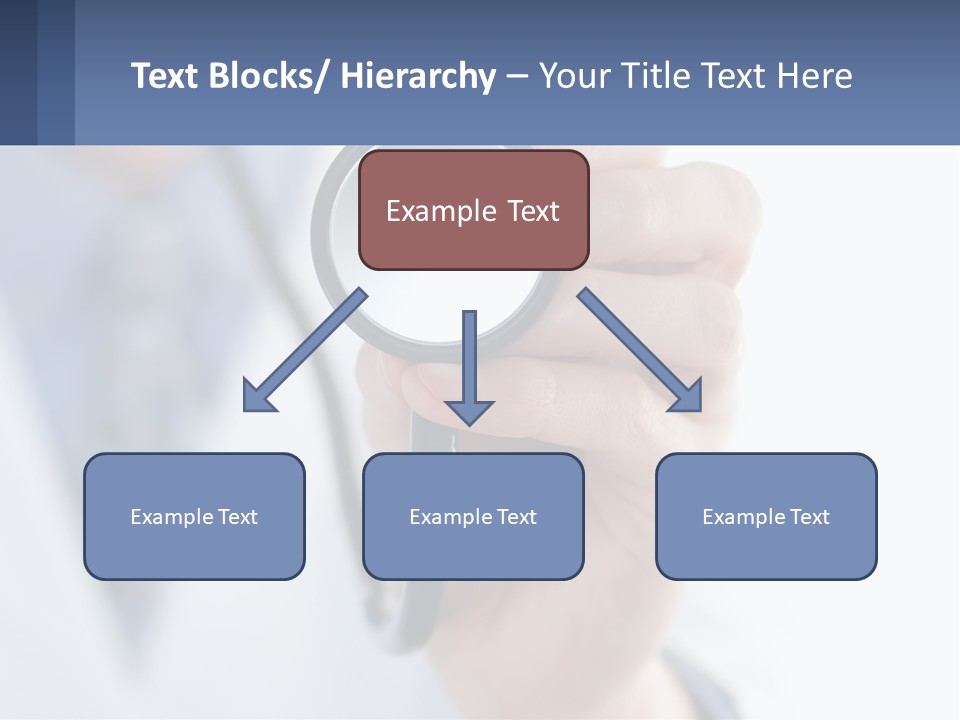 Text Blocks/ Hierarchy – Your Title Text Here

Example Text

Example Text

Example Text

Example Text